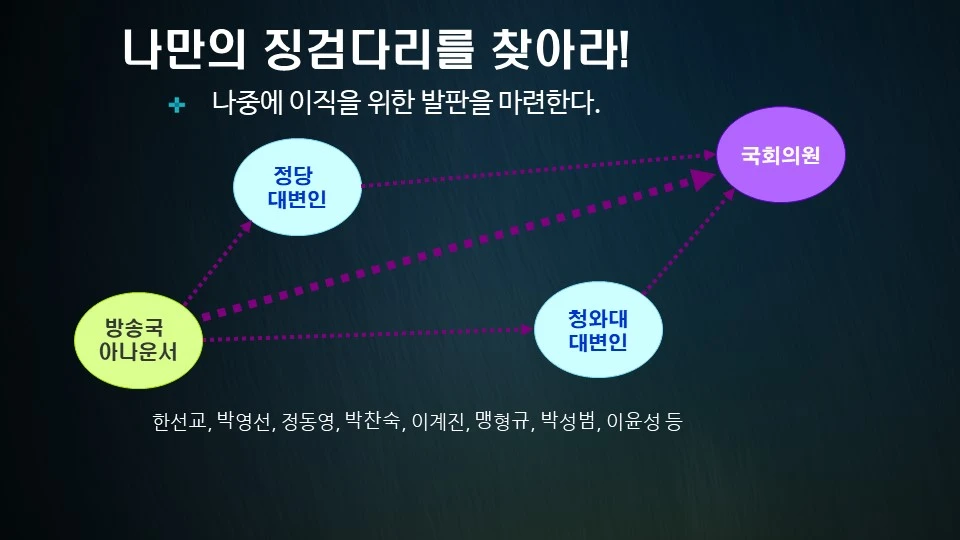 나만의 징검다리를 찾아라!

나중에 이직을 위한 발판을 마련한다.

정당
대변인

국회의원

방송국
아나운서

청와대
대변인

한선교, 박영선, 정동영, 박찬숙, 이계진, 맹형규, 박성범, 이윤성 등